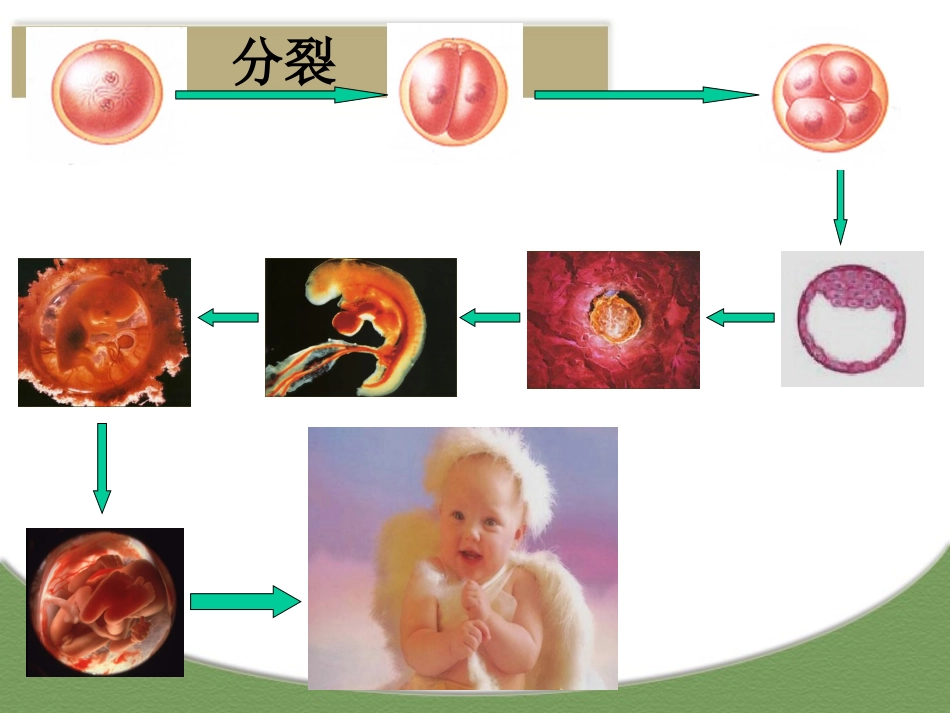 分裂